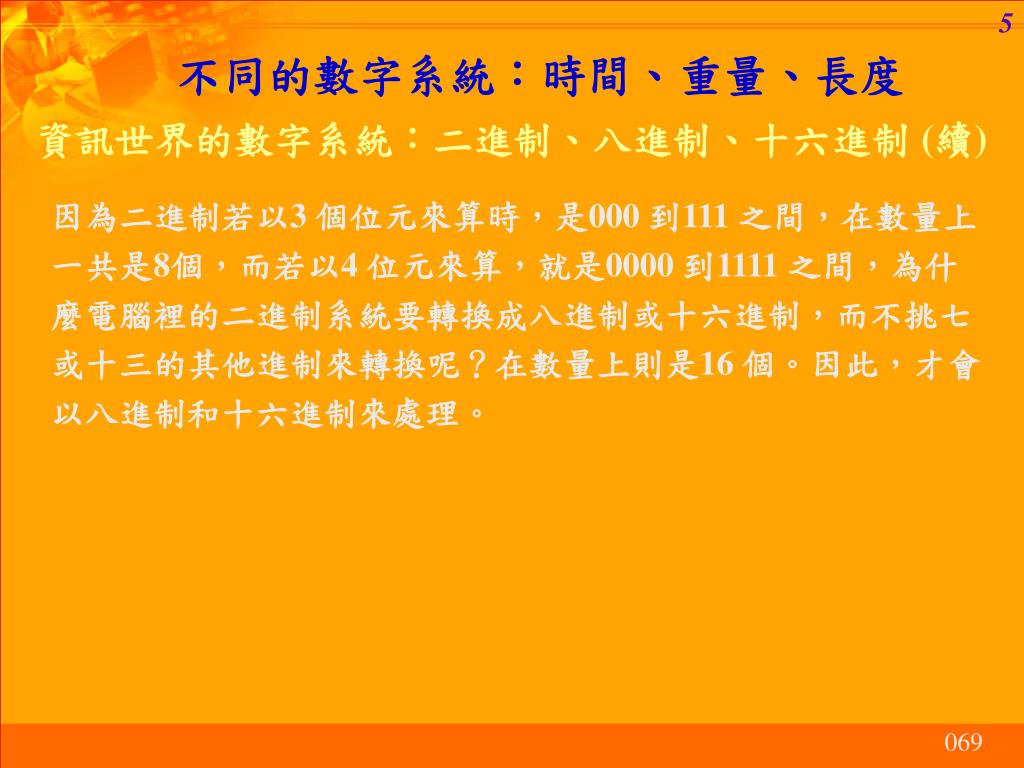 5

不同的數字系統：時間、重量、長度

資訊世界的數字系統：二進制、八進制、十六進制 (續)

因為二進制若以3 個位元來算時，是000 到111 之間，在數量上一共是8個，而若以4 位元來算，就是0000 到1111 之間，為什麼電腦裡的二進制系統要轉換成八進制或十六進制，而不挑七或十三的其他進制來轉換呢？在數量上則是16 個。因此，才會以八進制和十六進制來處理。

069